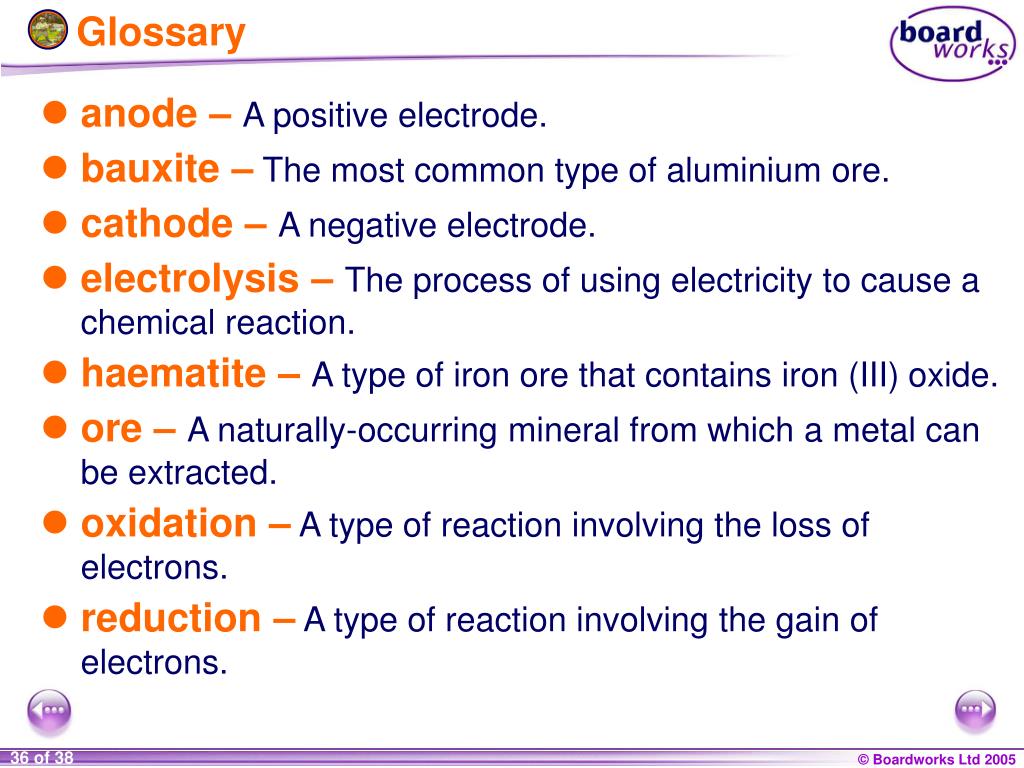 Glossary

board works

anode – A positive electrode.

bauxite – The most common type of aluminium ore.

cathode – A negative electrode.

electrolysis – The process of using electricity to cause a chemical reaction.

haematite – A type of iron ore that contains iron (III) oxide.

ore – A naturally-occurring mineral from which a metal can be extracted.

oxidation – A type of reaction involving the loss of electrons.

reduction – A type of reaction involving the gain of electrons.

36 of 38

© Boardworks Ltd 2005